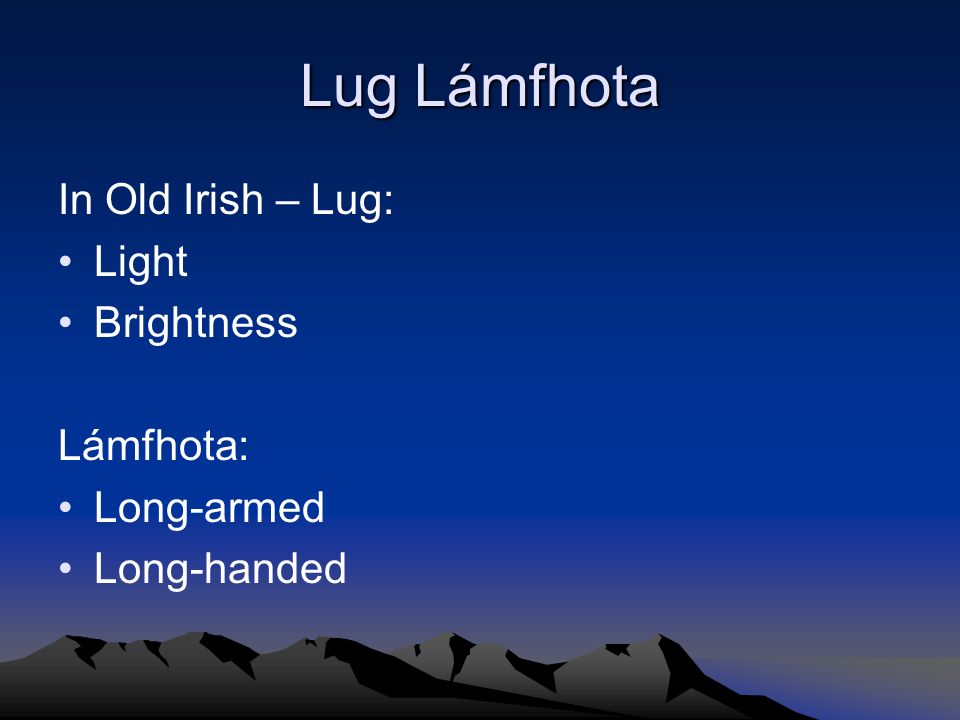 Lug Lámfhota

In Old Irish – Lug:
• Light
• Brightness

Lámfhota:
• Long-armed
• Long-handed